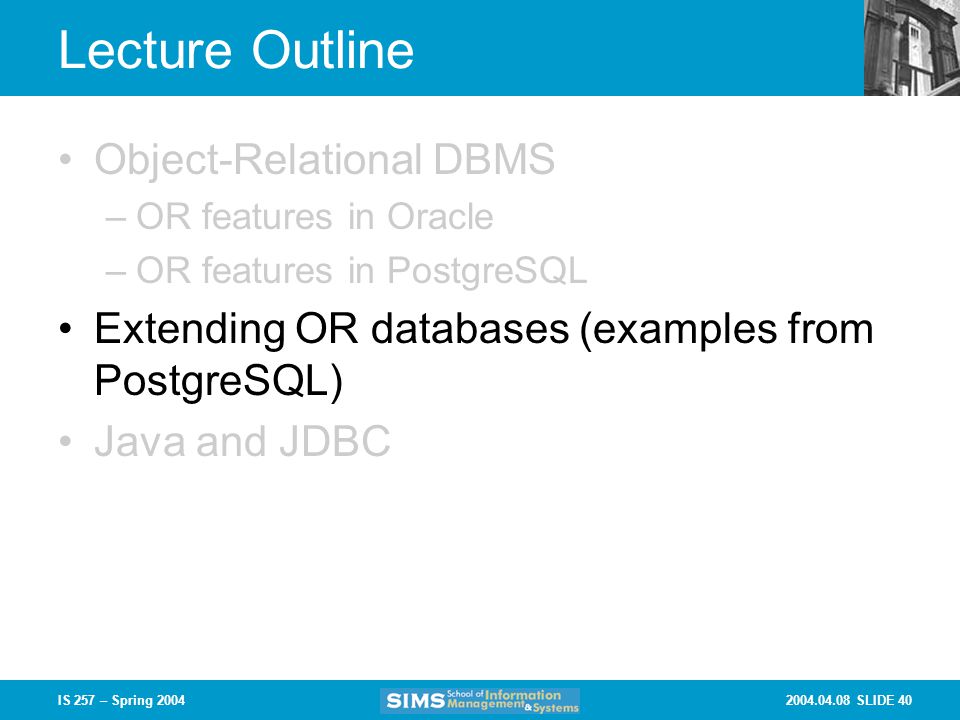 Lecture Outline

• Object-Relational DBMS
– OR features in Oracle
– OR features in PostgreSQL
• Extending OR databases (examples from PostgreSQL)
• Java and JDBC

IS 257 – Spring 2004

SIMS School of Information Management & Systems

2004.04.08 SLIDE 40